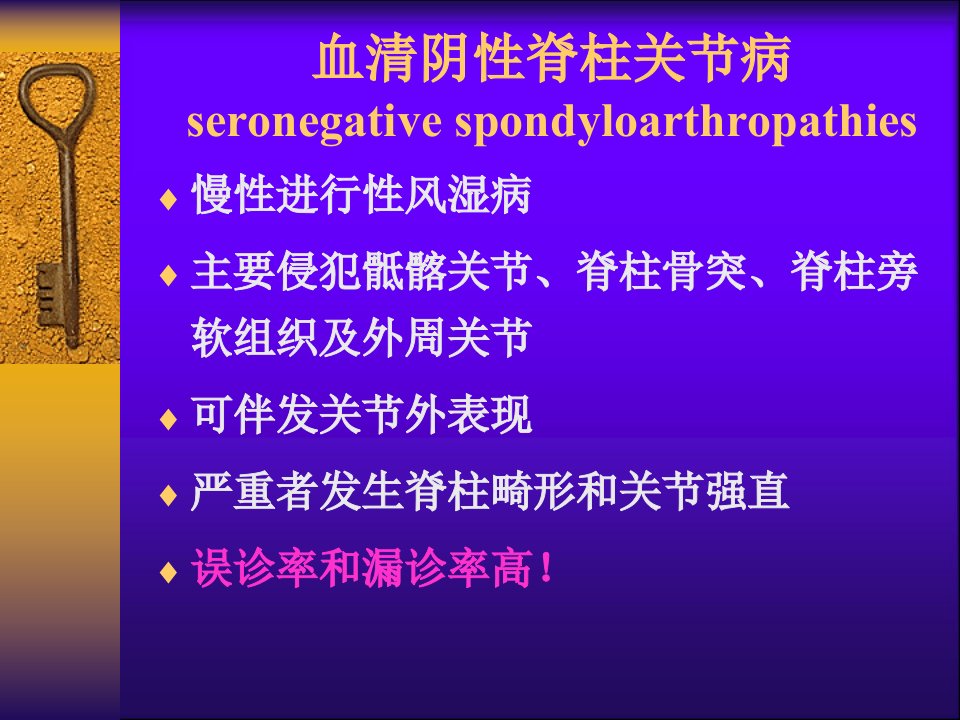 血清阴性脊柱关节病
seronegative spondyloarthropathies

♦ 慢性进行性风湿病

♦ 主要侵犯骶髂关节、脊柱骨突、脊柱旁软组织及外周关节

♦ 可伴发关节外表现

♦ 严重者发生脊柱畸形和关节强直

♦ 误诊率和漏诊率高！